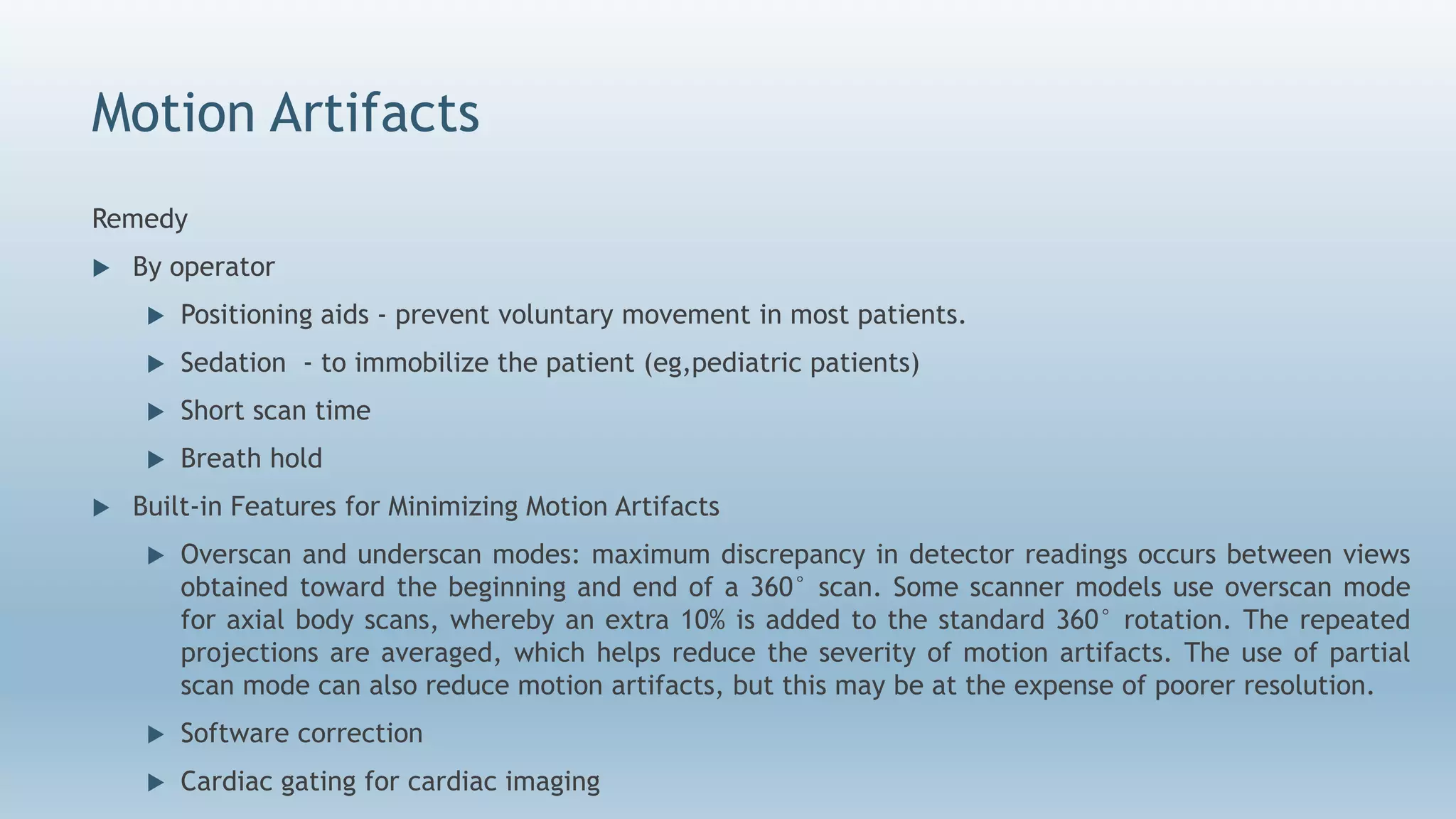 Motion Artifacts

Remedy

▶ By operator

▶ Positioning aids - prevent voluntary movement in most patients.

▶ Sedation - to immobilize the patient (eg,pediatric patients)

▶ Short scan time

▶ Breath hold

▶ Built-in Features for Minimizing Motion Artifacts

▶ Overscan and underscan modes: maximum discrepancy in detector readings occurs between views obtained toward the beginning and end of a 360° scan. Some scanner models use overscan mode for axial body scans, whereby an extra 10% is added to the standard 360° rotation. The repeated projections are averaged, which helps reduce the severity of motion artifacts. The use of partial scan mode can also reduce motion artifacts, but this may be at the expense of poorer resolution.

▶ Software correction

▶ Cardiac gating for cardiac imaging